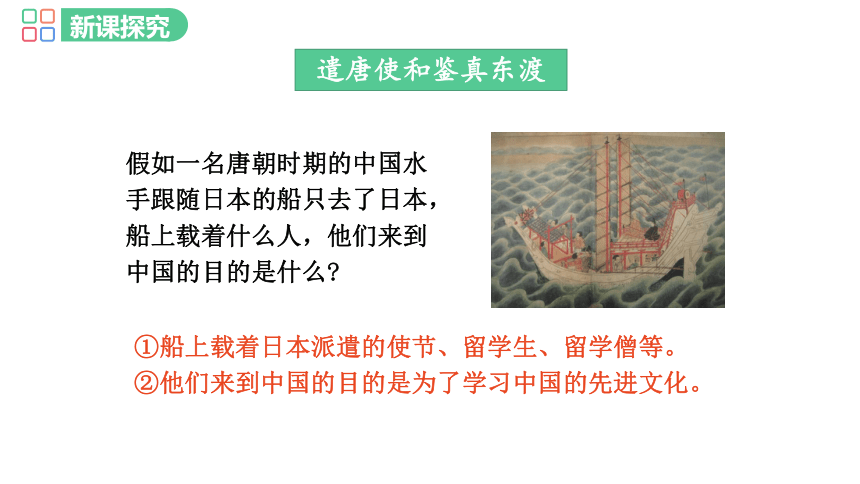 新课探究

遣唐使和鉴真东渡

假如一名唐朝时期的中国水手跟随日本的船只去了日本，船上载着什么人，他们来到中国的目的是什么？

①船上载着日本派遣的使节、留学生、留学僧等。
②他们来到中国的目的是为了学习中国的先进文化。